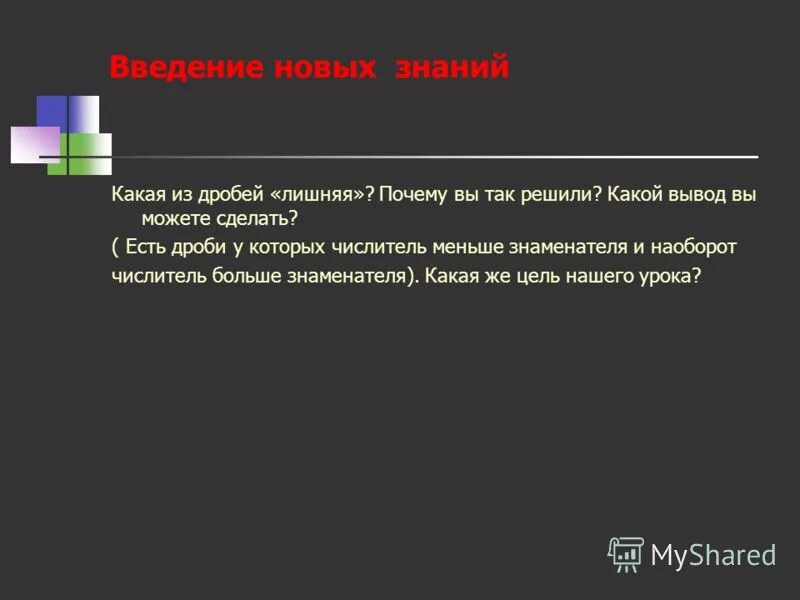 Введение новых знаний

Какая из дробей «лишняя»? Почему вы так решили? Какой вывод вы можете сделать?

( Есть дроби у которых числитель меньше знаменателя и наоборот

числитель больше знаменателя). Какая же цель нашего урока?

MyShared